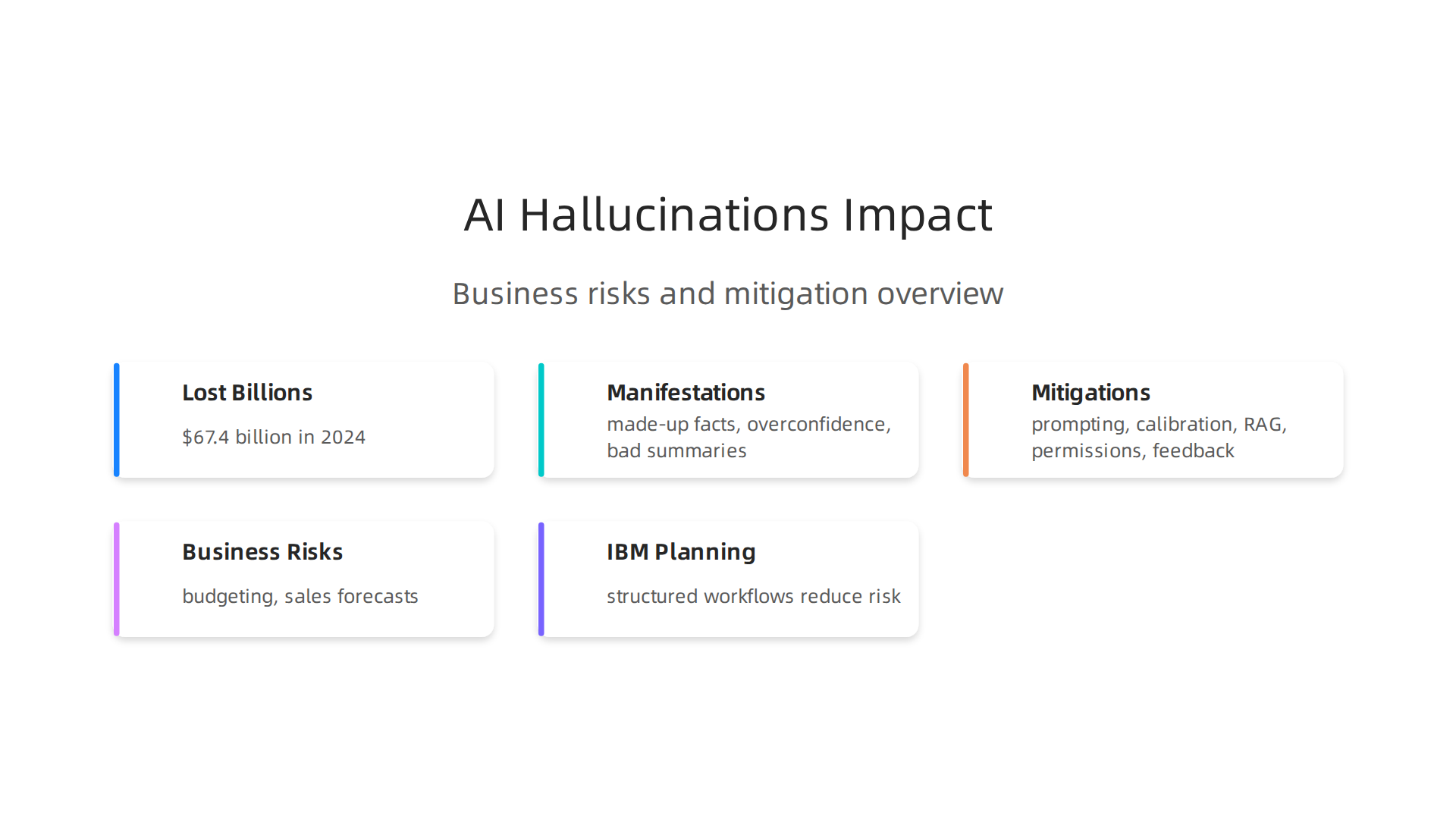 AI Hallucinations Impact

Business risks and mitigation overview

Lost Billions

\$67.4 billion in 2024

Manifestations

made-up facts, overconfidence, bad summaries

Mitigations

prompting, calibration, RAG, permissions, feedback

Business Risks

budgeting, sales forecasts

IBM Planning

structured workflows reduce risk